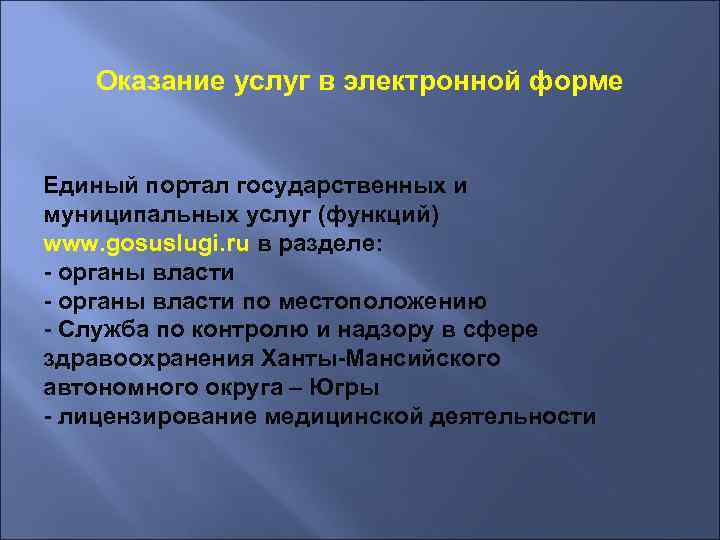 Оказание услуг в электронной форме

Единый портал государственных и муниципальных услуг (функций) www.gosuslugi.ru в разделе:
- органы власти
- органы власти по местоположению
- Служба по контролю и надзору в сфере здравоохранения Ханты-Мансийского автономного округа – Югры
- лицензирование медицинской деятельности